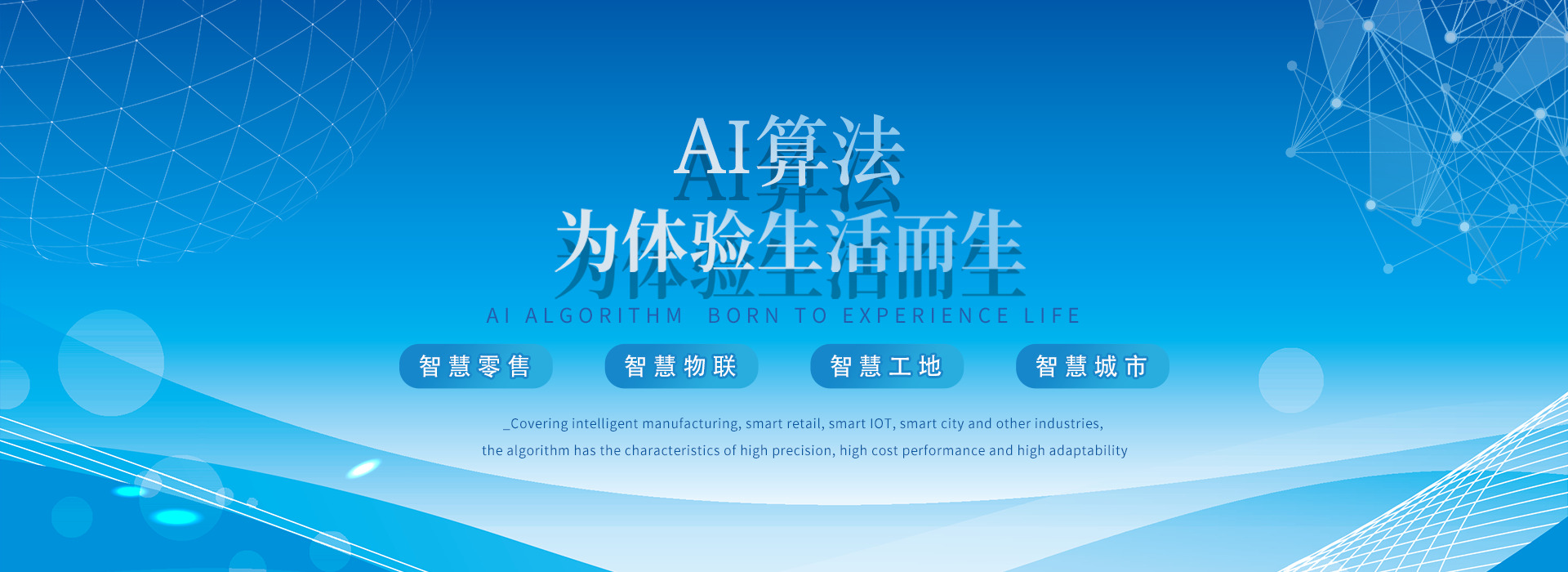 AI算法
为体验生活而生
AI ALGORITHM BORN TO EXPERIENCE LIFE

智慧零售 智慧物联 智慧工地 智慧城市

_Covering intelligent manufacturing, smart retail, smart IOT, smart city and other industries, the algorithm has the characteristics of high precision, high cost performance and high adaptability